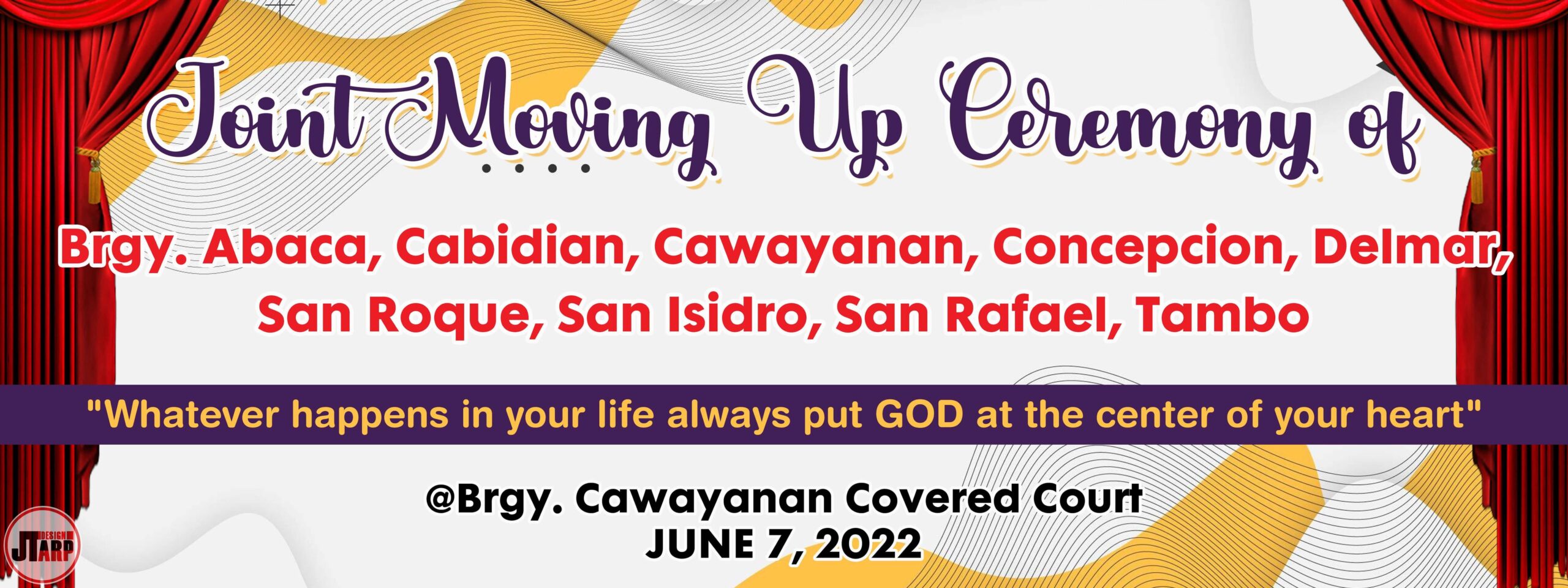 Joint Moving Up Ceremony of

Brgy. Abaca, Cabidian, Cawayanan, Concepcion, Delmar, San Roque, San Isidro, San Rafael, Tambo

"Whatever happens in your life always put GOD at the center of your heart"

@Brgy. Cawayanan Covered Court
JUNE 7, 2022

JT DESIGN ARP